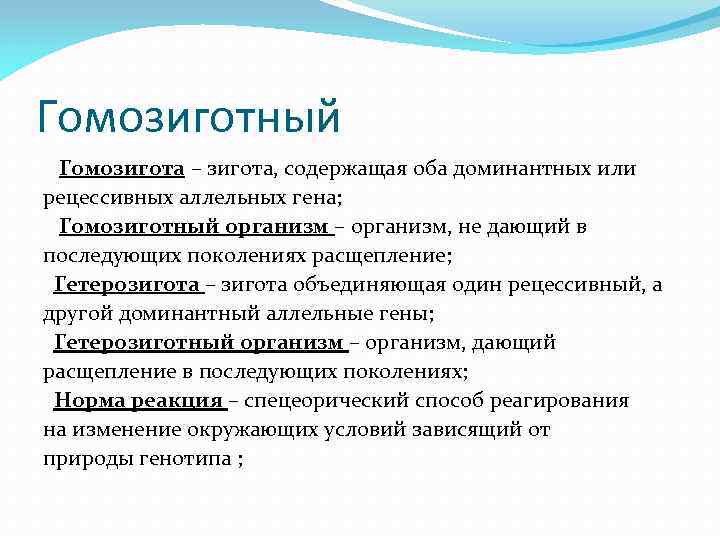 Гомозиготный

Гомозигота – зигота, содержащая оба доминантных или рецессивных аллельных гена;

Гомозиготный организм – организм, не дающий в последующих поколениях расщепление;

Гетерозигота – зигота объединяющая один рецессивный, а другой доминантный аллельные гены;

Гетерозиготный организм – организм, дающий расщепление в последующих поколениях;

Норма реакция – спецеорический способ реагирования на изменение окружающих условий зависящий от природы генотипа ;